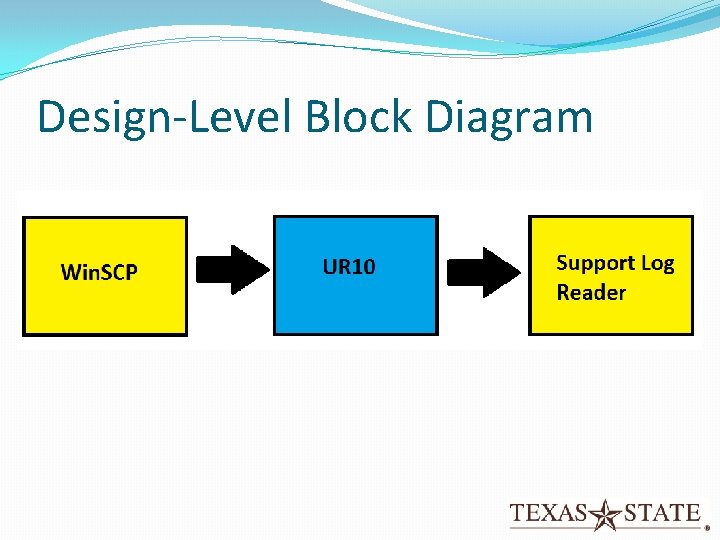 Design-Level Block Diagram

WinSCP

UR10

Support Log Reader

TEXAS STATE